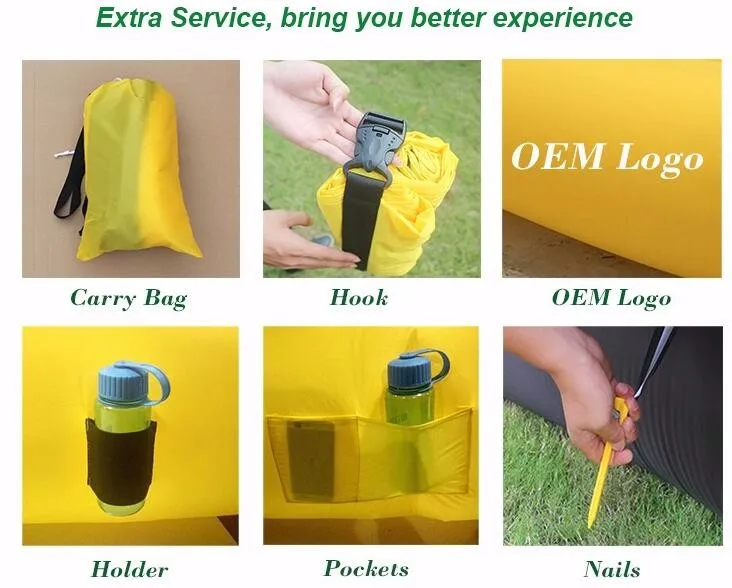 Extra Service, bring you better experience

OEM Logo

Carry Bag

Hook

OEM Logo

Holder

Pockets

Nails